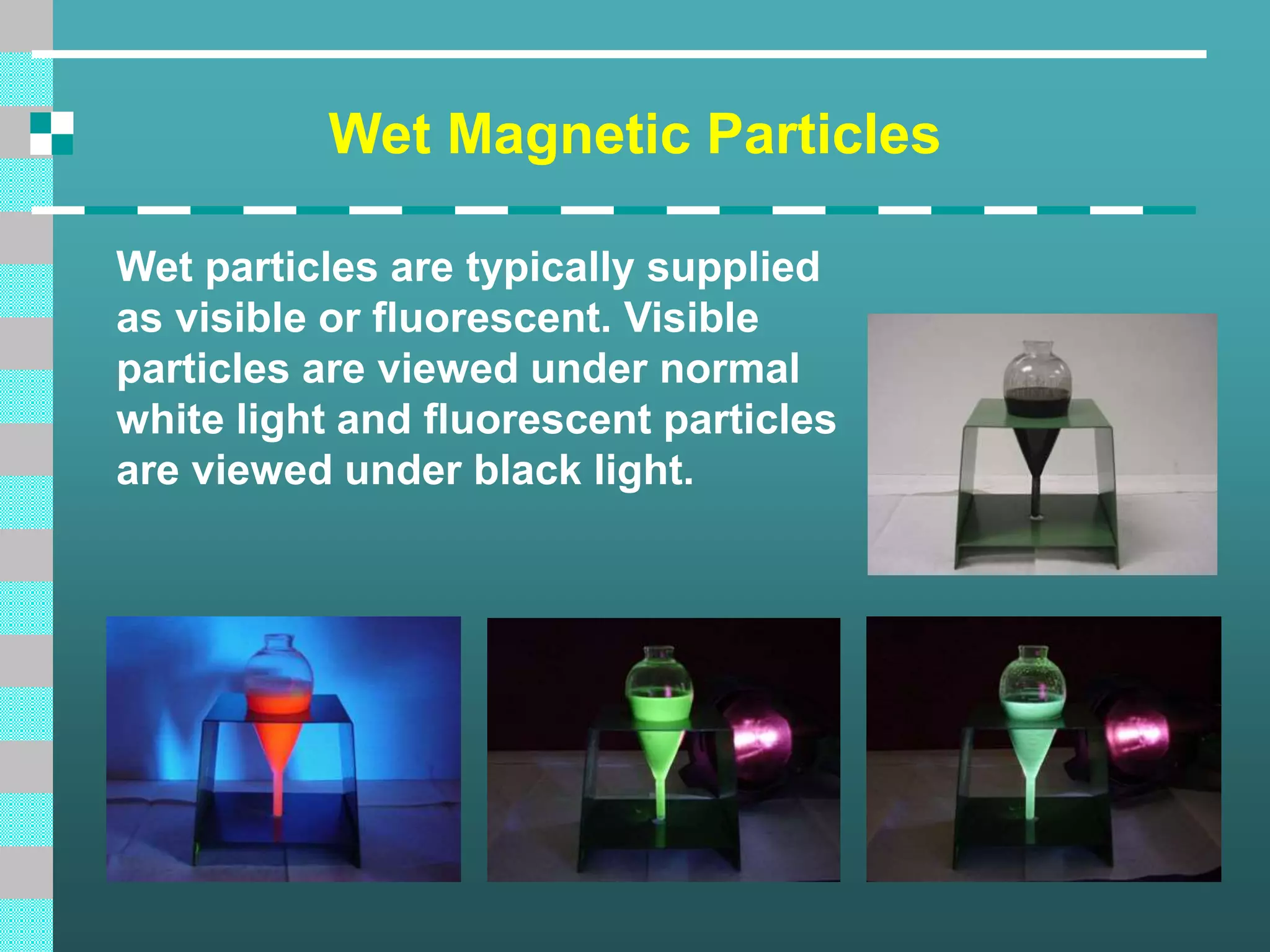 Wet Magnetic Particles

Wet particles are typically supplied as visible or fluorescent. Visible particles are viewed under normal white light and fluorescent particles are viewed under black light.